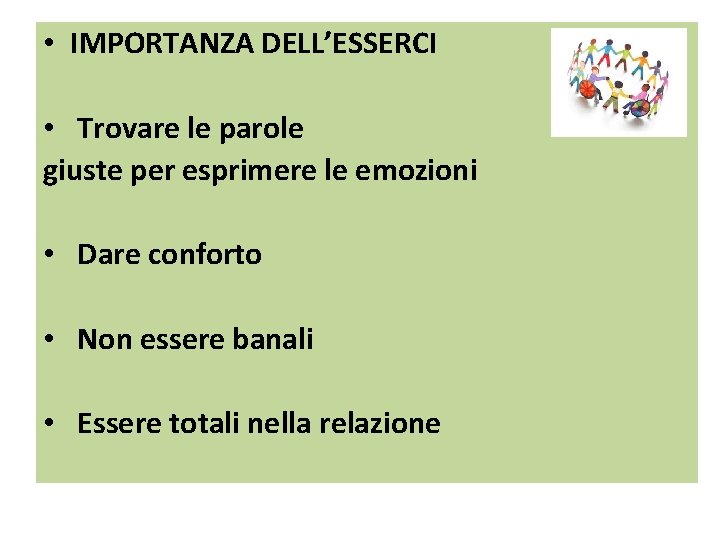 • IMPORTANZA DELL’ESSERCI

• Trovare le parole giuste per esprimere le emozioni

• Dare conforto

• Non essere banali

• Essere totali nella relazione